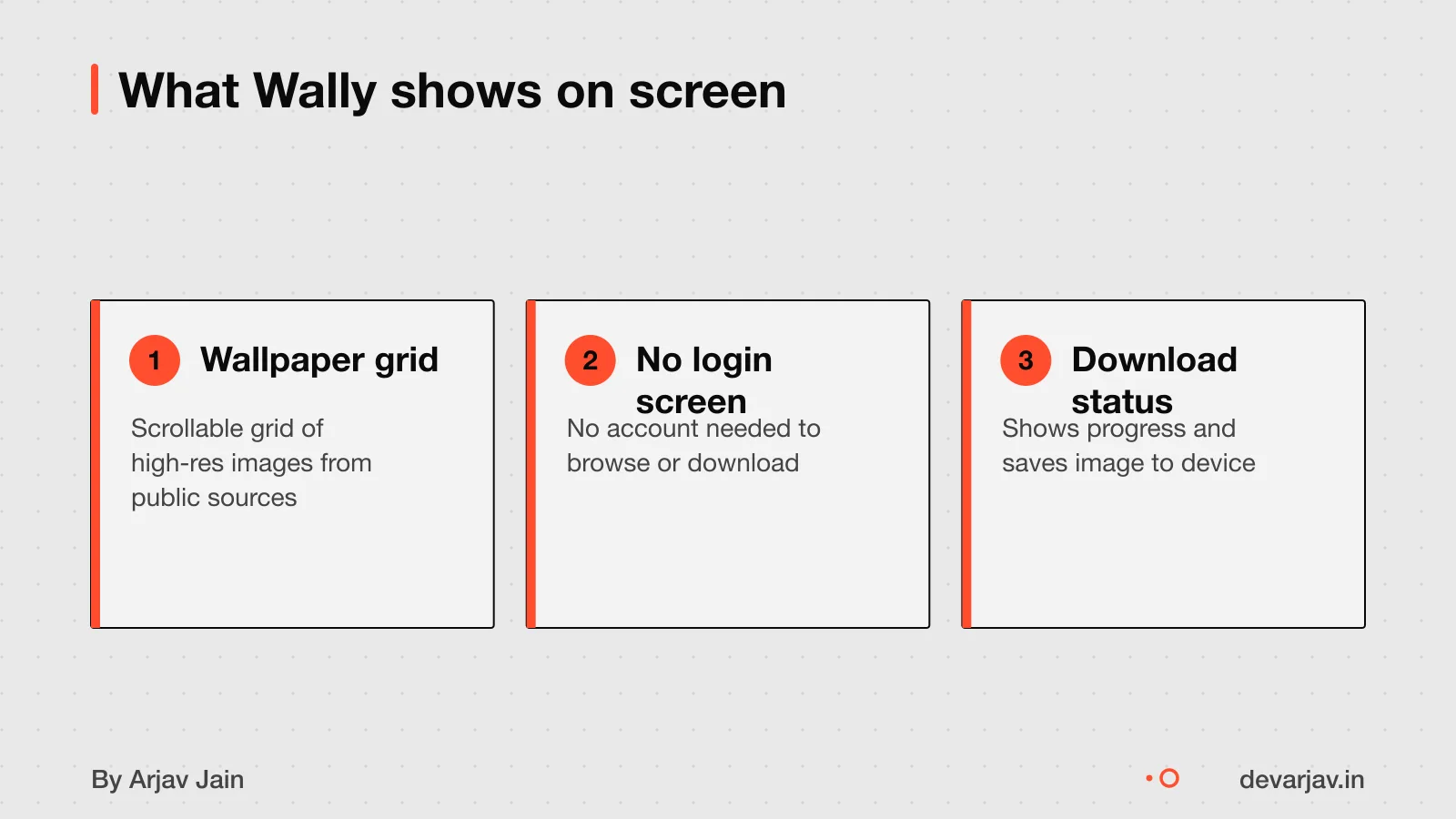 What Wally shows on screen

1 Wallpaper grid

Scrollable grid of high-res images from public sources

2 No login screen

No account needed to browse or download

3 Download status

Shows progress and saves image to device

By Arjav Jain

devarjav.in